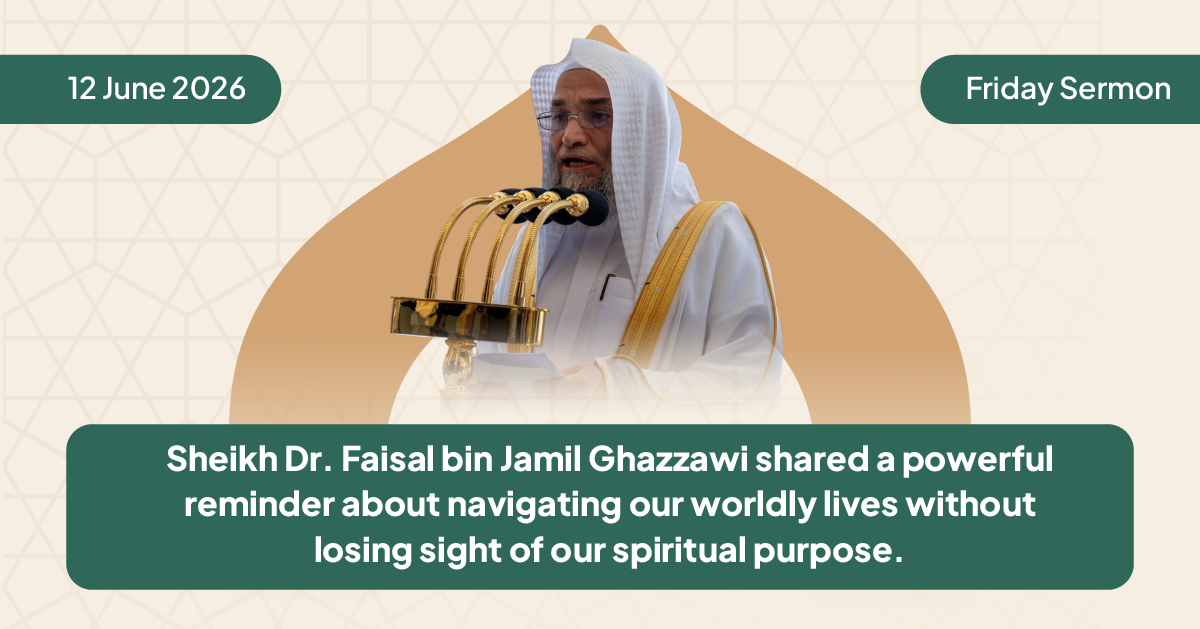 12 June 2026

Friday Sermon

Sheikh Dr. Faisal bin Jamil Ghazzawi shared a powerful reminder about navigating our worldly lives without losing sight of our spiritual purpose.